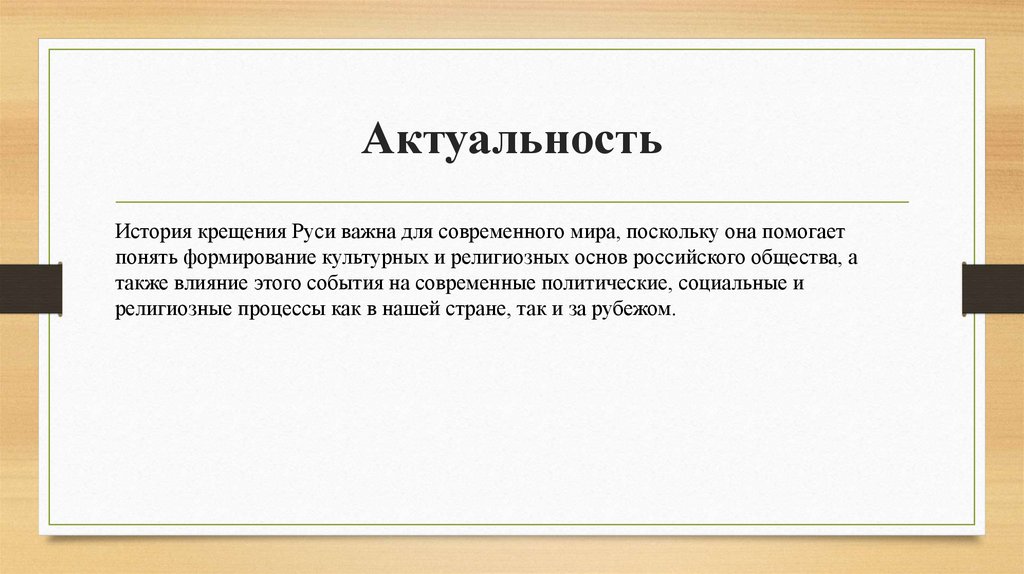 Актуальность

История крещения Руси важна для современного мира, поскольку она помогает понять формирование культурных и религиозных основ российского общества, а также влияние этого события на современные политические, социальные и религиозные процессы как в нашей стране, так и за рубежом.